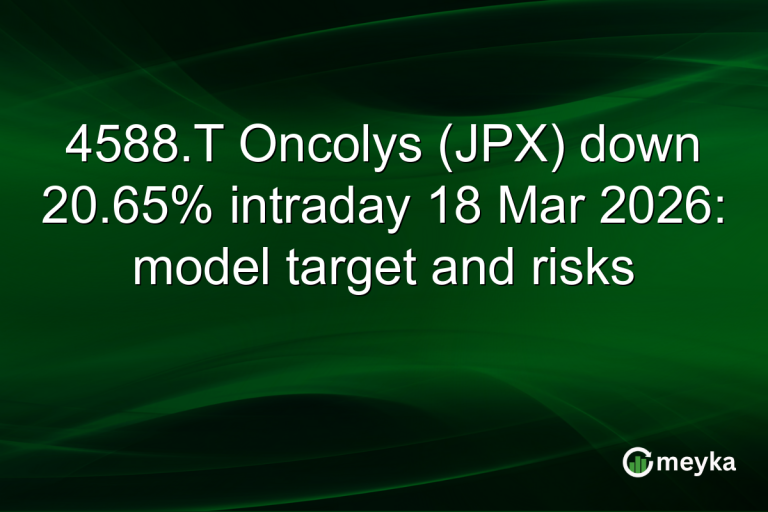 4588.T Oncolys (JPX) down 20.65% intraday 18 Mar 2026: model target and risks

meyka